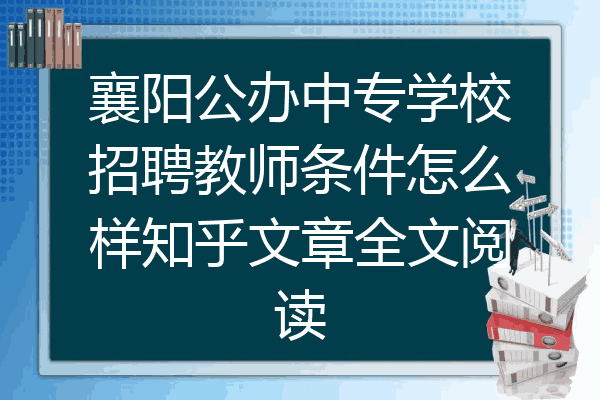 襄阳公办中专学校招聘教师条件怎么样知乎文章全文阅读